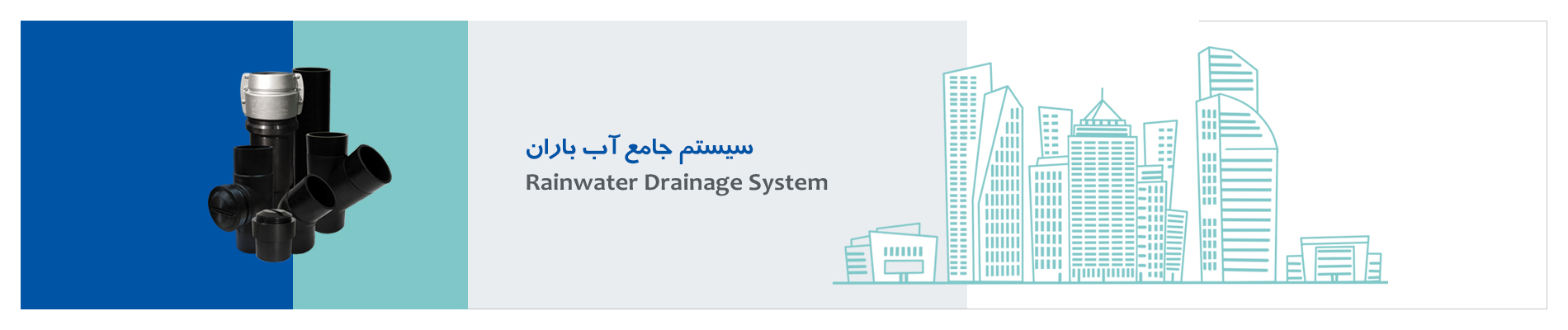 سیستم جامع آب باران
Rainwater Drainage System